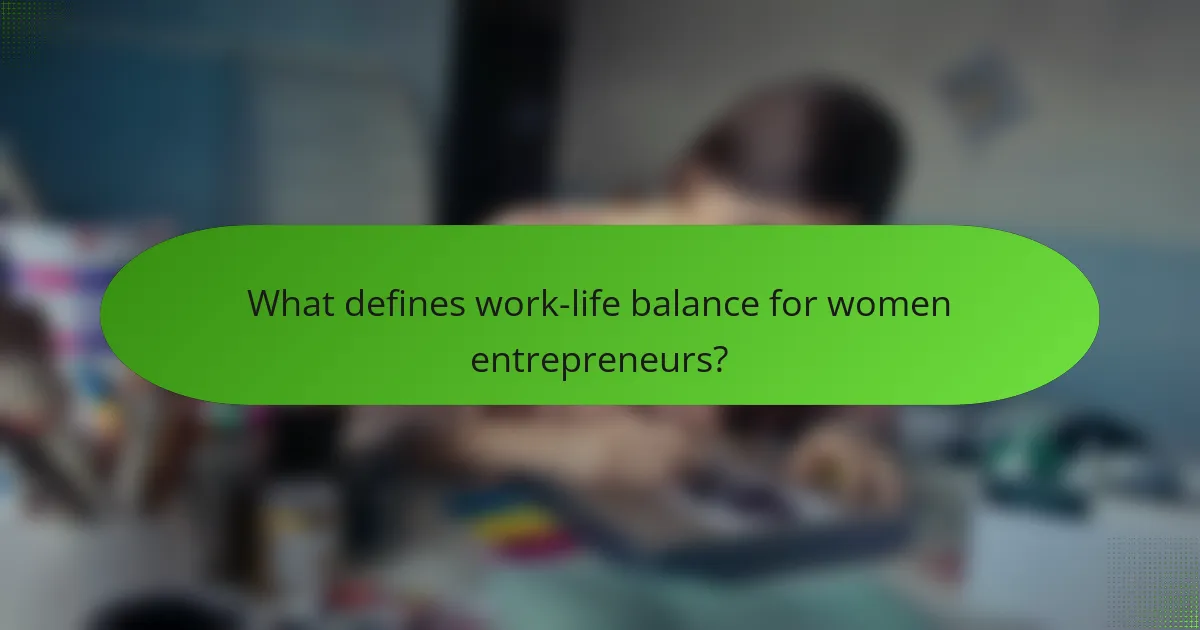 What defines work-life balance for women entrepreneurs?